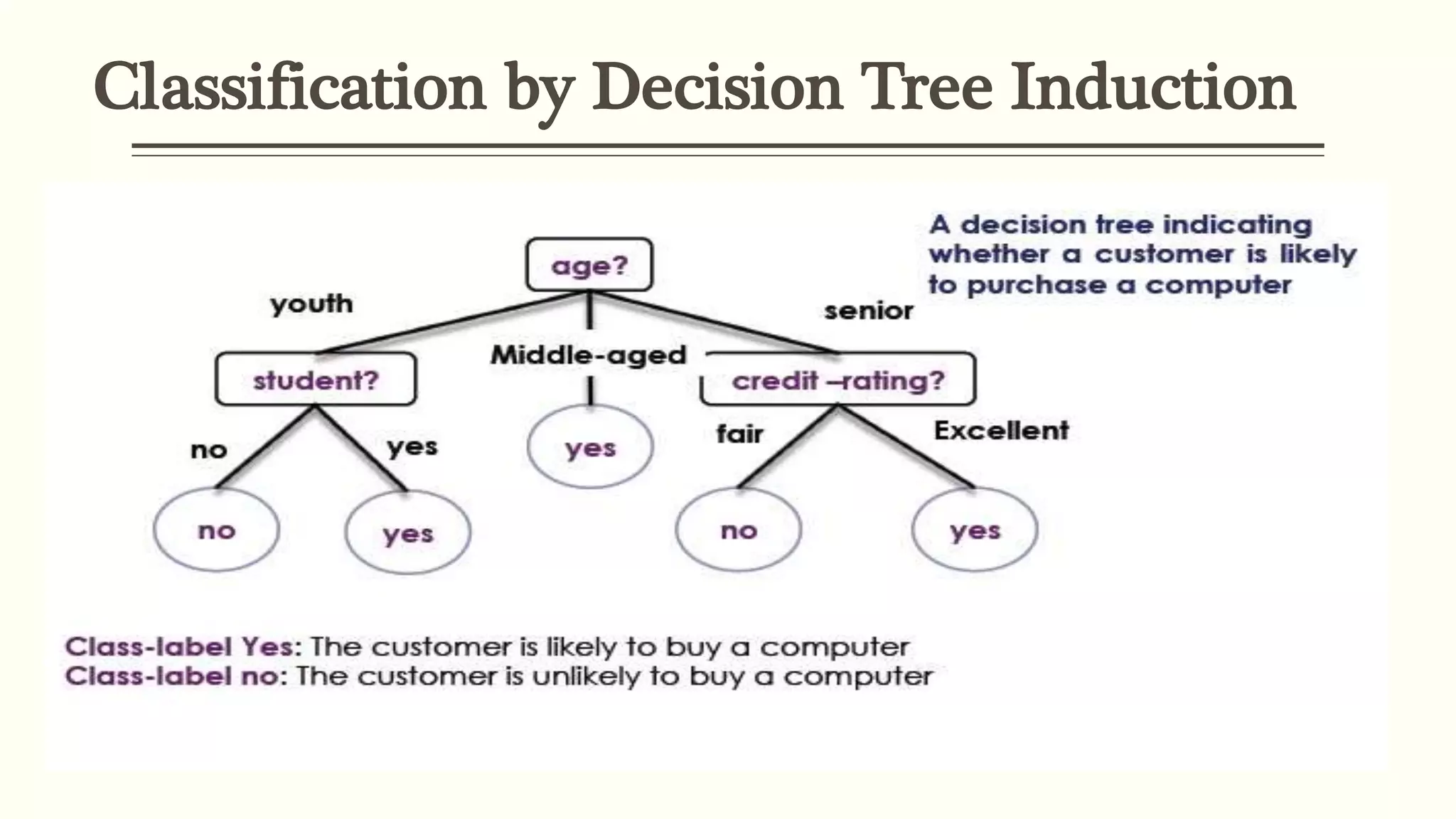 Classification by Decision Tree Induction

A decision tree indicating whether a customer is likely to purchase a computer

age?

youth

Middle-aged

senior

student?

credit –rating?

no

yes

yes

fair

Excellent

no

yes

no

yes

Class-label Yes: The customer is likely to buy a computer
Class-label no: The customer is unlikely to buy a computer